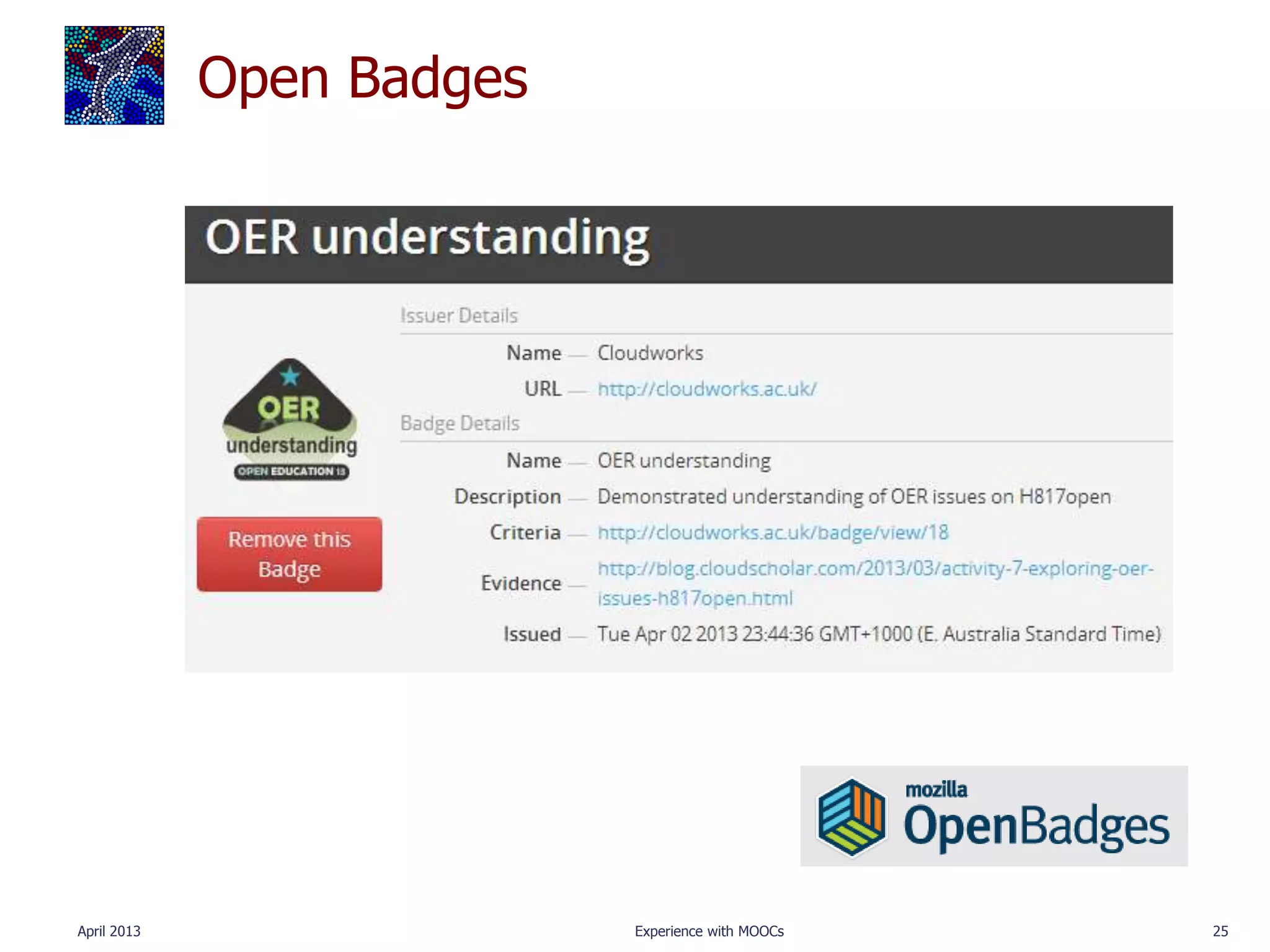 Open Badges

OER understanding

OER
understanding
OPEN EDUCATION 13

Remove this Badge

Issuer Details

Name — Cloudworks

URL — http://cloudworks.ac.uk/

Badge Details

Name — OER understanding

Description — Demonstrated understanding of OER issues on H817open

Criteria — http://cloudworks.ac.uk/badge/view/18

Evidence — http://blog.cloudscholar.com/2013/03/activity-7-exploring-oer-issues-h817open.html

Issued — Tue Apr 02 2013 23:44:36 GMT+1000 (E. Australia Standard Time)

mozilla
OpenBadges

April 2013

Experience with MOOCs

25